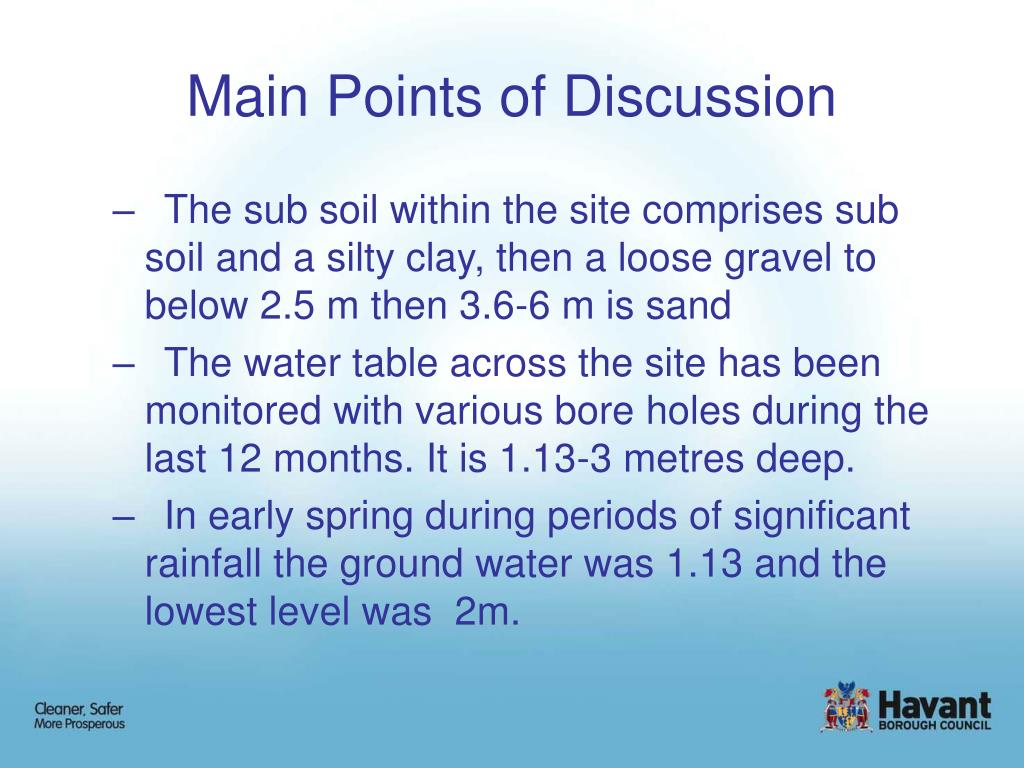 Main Points of Discussion

– The sub soil within the site comprises sub soil and a silty clay, then a loose gravel to below 2.5 m then 3.6-6 m is sand

– The water table across the site has been monitored with various bore holes during the last 12 months. It is 1.13-3 metres deep.

– In early spring during periods of significant rainfall the ground water was 1.13 and the lowest level was 2m.

Cleaner, Safer
More Prosperous

Havant
BOROUGH COUNCIL